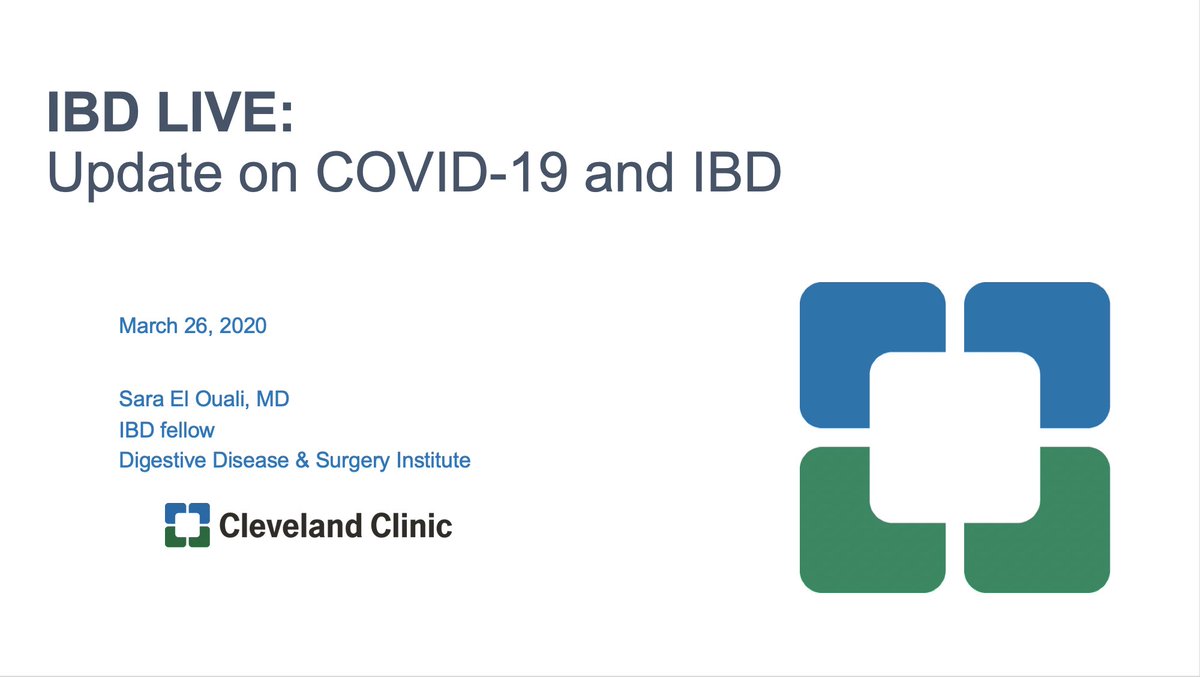 IBD LIVE:
Update on COVID-19 and IBD

March 26, 2020

Sara El Ouali, MD
IBD fellow
Digestive Disease & Surgery Institute

Cleveland Clinic